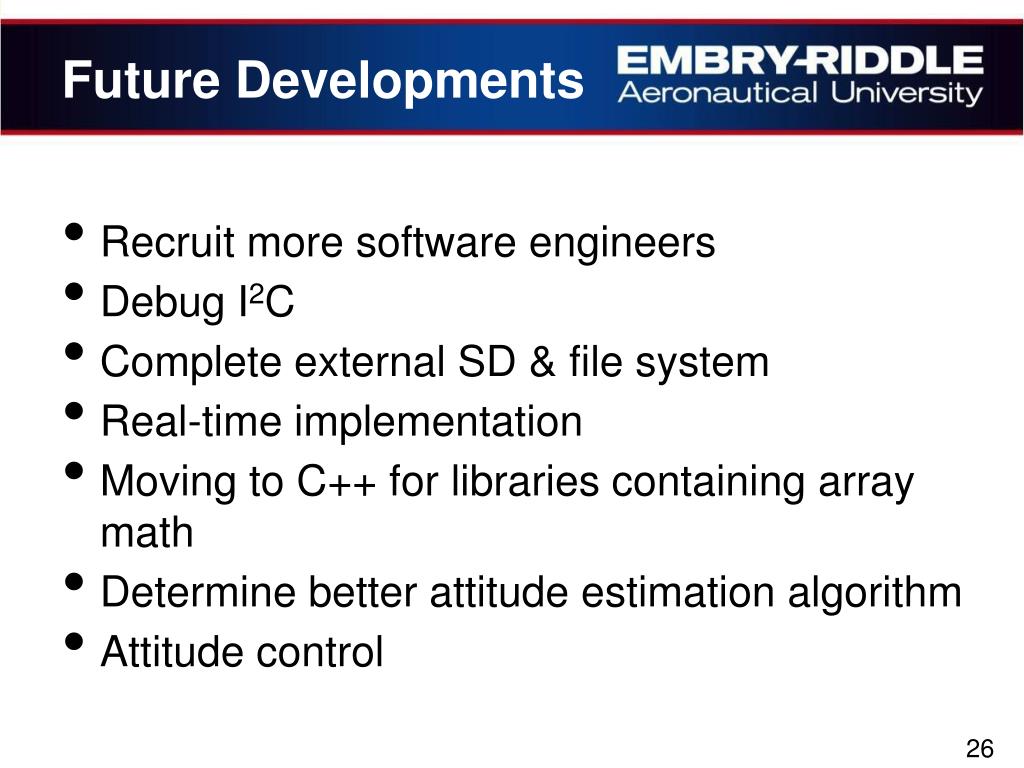 Future Developments

EMBRY-RIDDLE
Aeronautical University

• Recruit more software engineers
• Debug $I^2C$
• Complete external SD & file system
• Real-time implementation
• Moving to C++ for libraries containing array math
• Determine better attitude estimation algorithm
• Attitude control

26